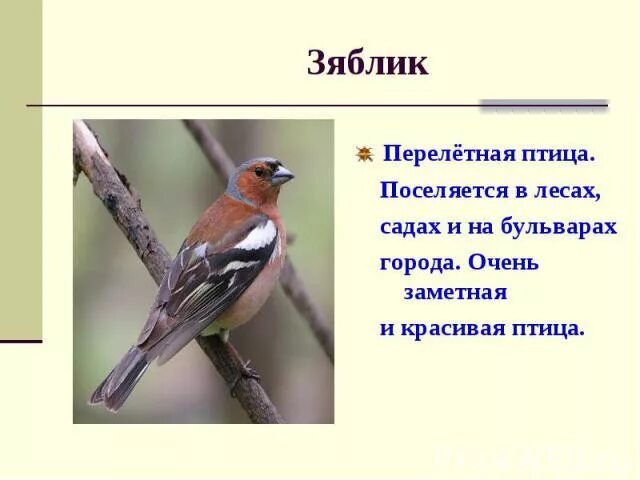 Зяблик

Перелётная птица. Поселяется в лесах, садах и на бульварах города. Очень заметная и красивая птица.